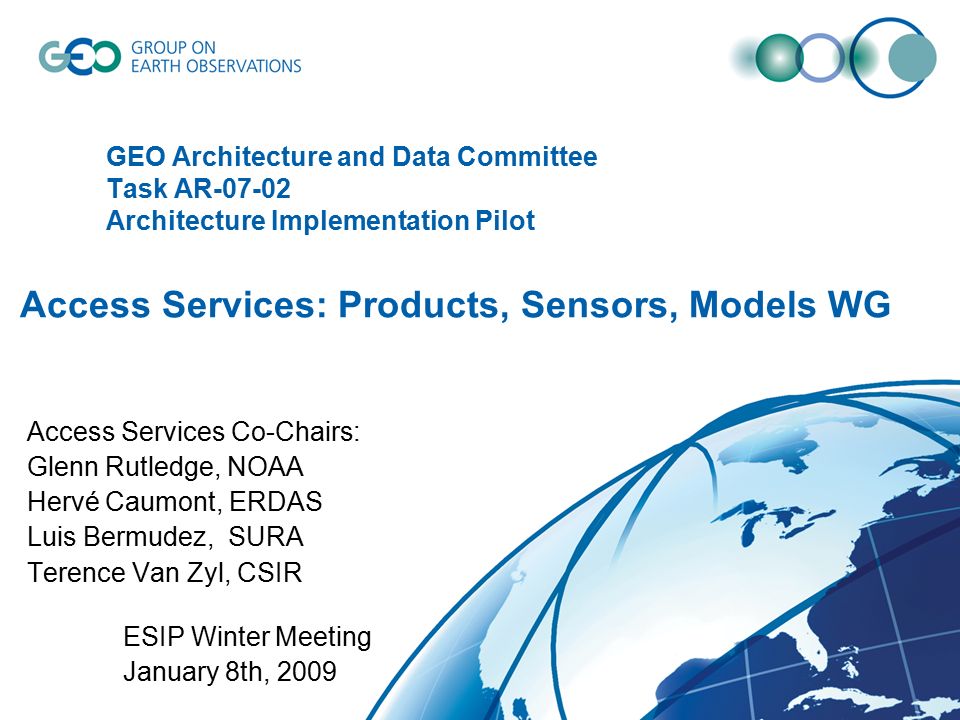 GEO GROUP ON EARTH OBSERVATIONS

GEO Architecture and Data Committee
Task AR-07-02
Architecture Implementation Pilot

Access Services: Products, Sensors, Models WG

Access Services Co-Chairs:
Glenn Rutledge, NOAA
Hervé Caumont, ERDAS
Luis Bermudez, SURA
Terence Van Zyl, CSIR

ESIP Winter Meeting
January 8th, 2009